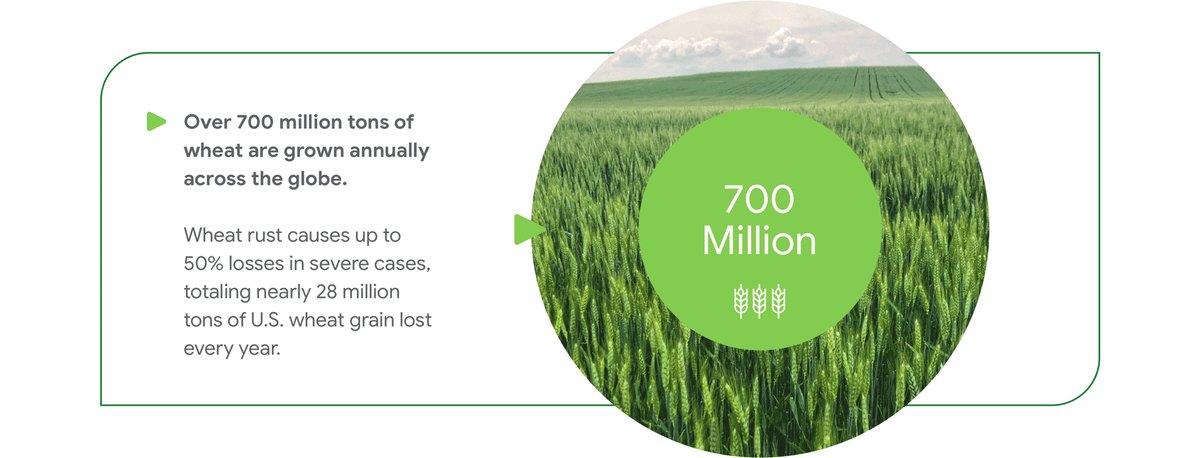 Over 700 million tons of wheat are grown annually across the globe.

Wheat rust causes up to 50% losses in severe cases, totaling nearly 28 million tons of U.S. wheat grain lost every year.

700 Million